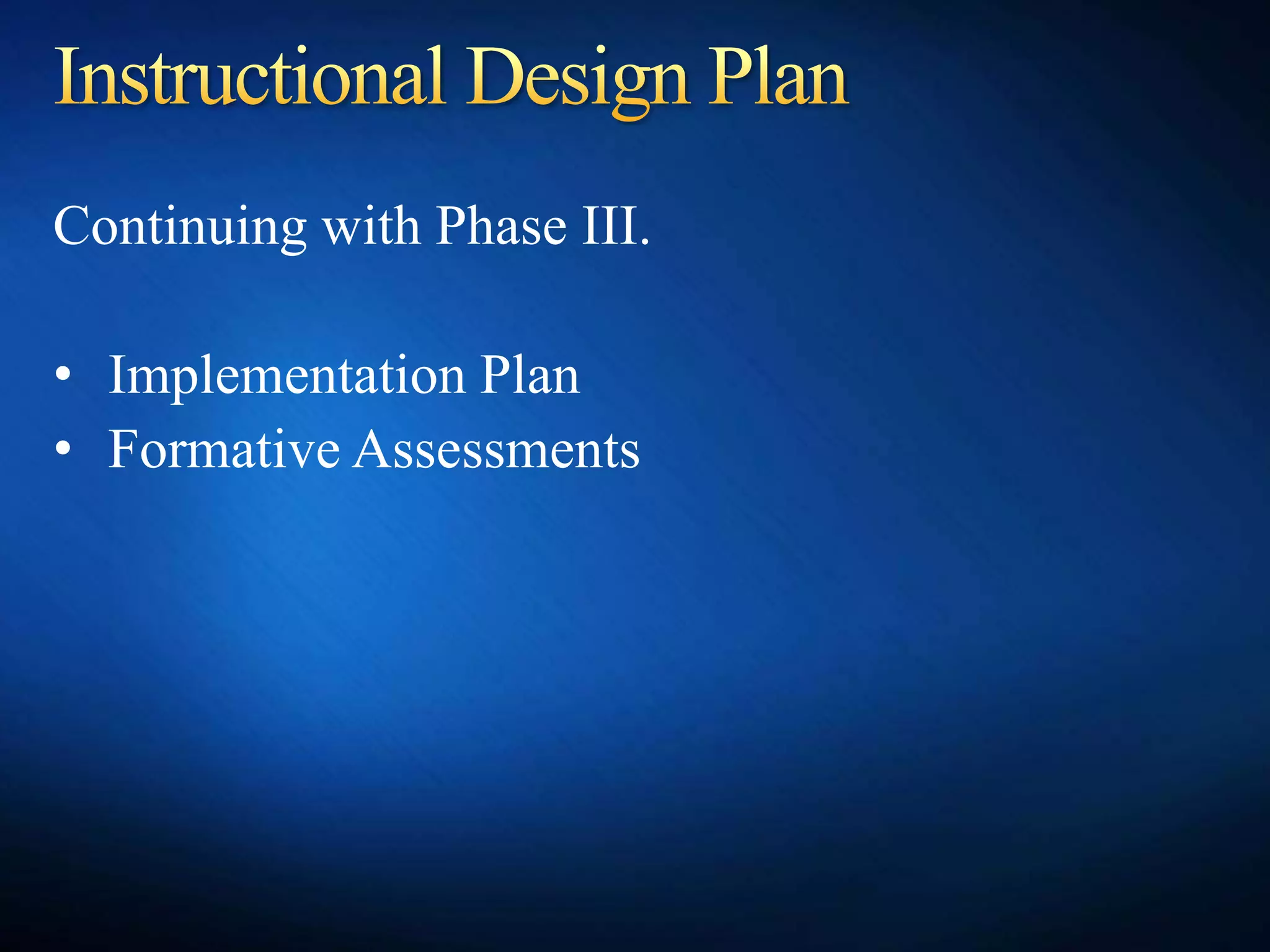 Instructional Design Plan

Continuing with Phase III.

• Implementation Plan
• Formative Assessments